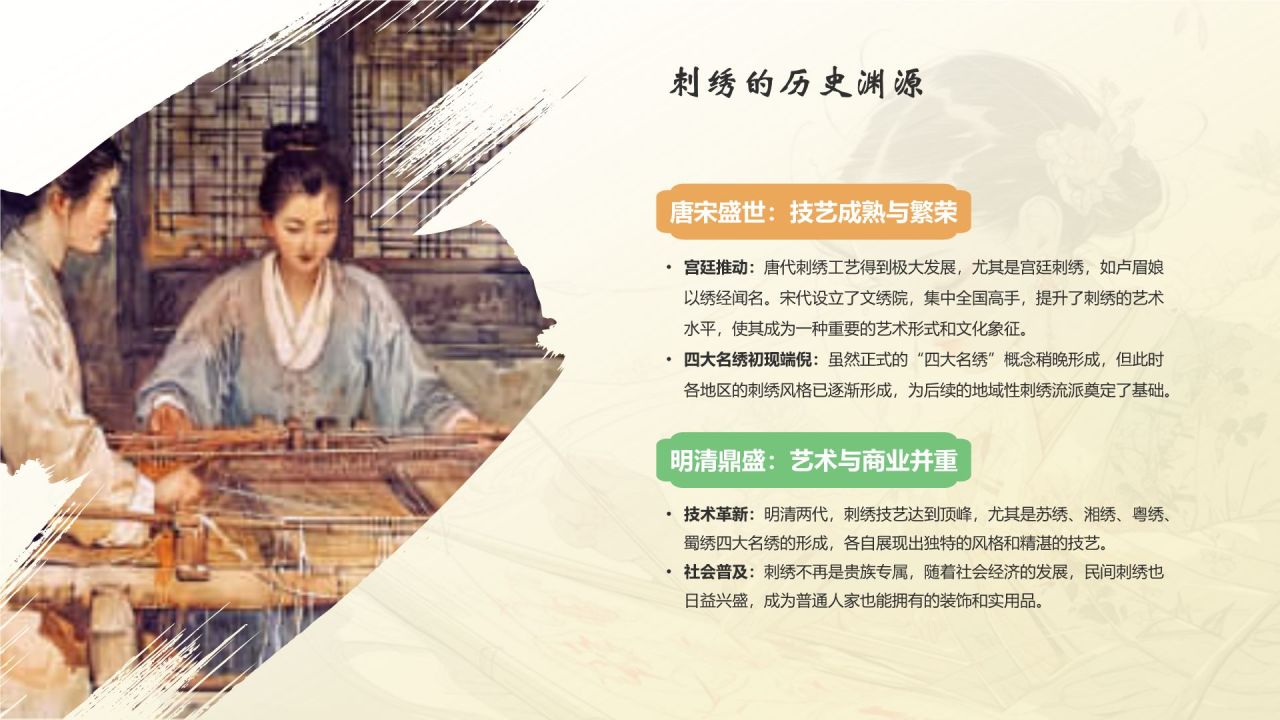 刺绣的历史渊源

唐宋盛世：技艺成熟与繁荣

• 宫廷推动：唐代刺绣工艺得到极大发展，尤其是宫廷刺绣，如卢眉娘以绣经闻名。宋代设立了文绣院，集中全国高手，提升了刺绣的艺术水平，使其成为一种重要的艺术形式和文化象征。
• 四大名绣初现端倪：虽然正式的“四大名绣”概念稍晚形成，但此时各地区的刺绣风格已逐渐形成，为后续的地域性刺绣流派奠定了基础。

明清鼎盛：艺术与商业并重

• 技术革新：明清两代，刺绣技艺达到顶峰，尤其是苏绣、湘绣、粤绣、蜀绣四大名绣的形成，各自展现出独特的风格和精湛的技艺。
• 社会普及：刺绣不再是贵族专属，随着社会经济的发展，民间刺绣也日益兴盛，成为普通人家也能拥有的装饰和实用品。